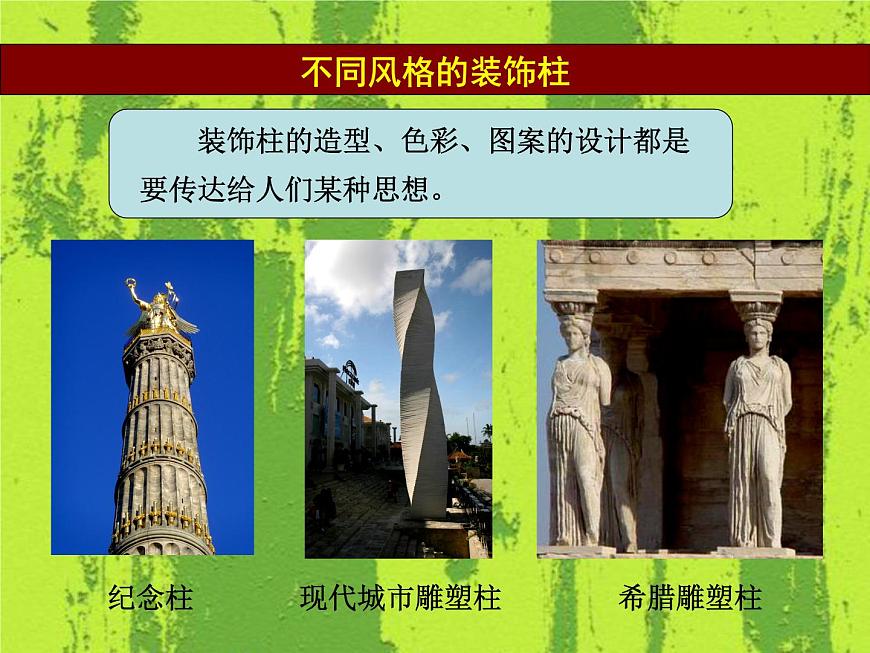 不同风格的装饰柱

装饰柱的造型、色彩、图案的设计都是要传达给人们某种思想。

纪念柱

现代城市雕塑柱

希腊雕塑柱